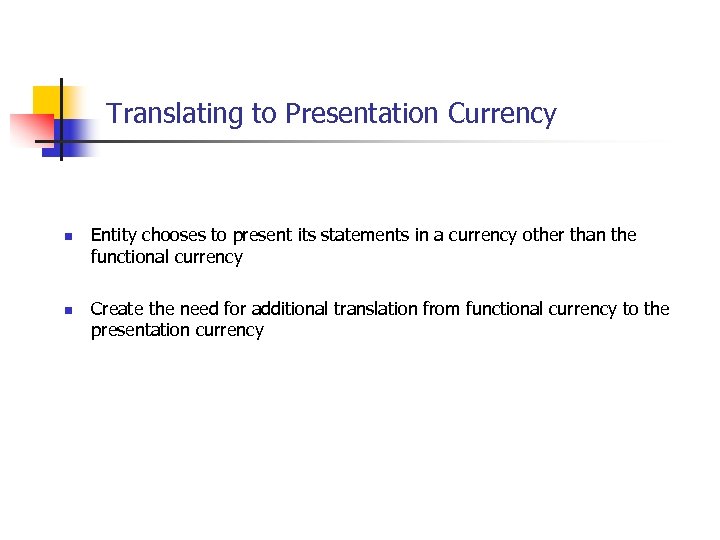 Translating to Presentation Currency

- Entity chooses to present its statements in a currency other than the functional currency

- Create the need for additional translation from functional currency to the presentation currency